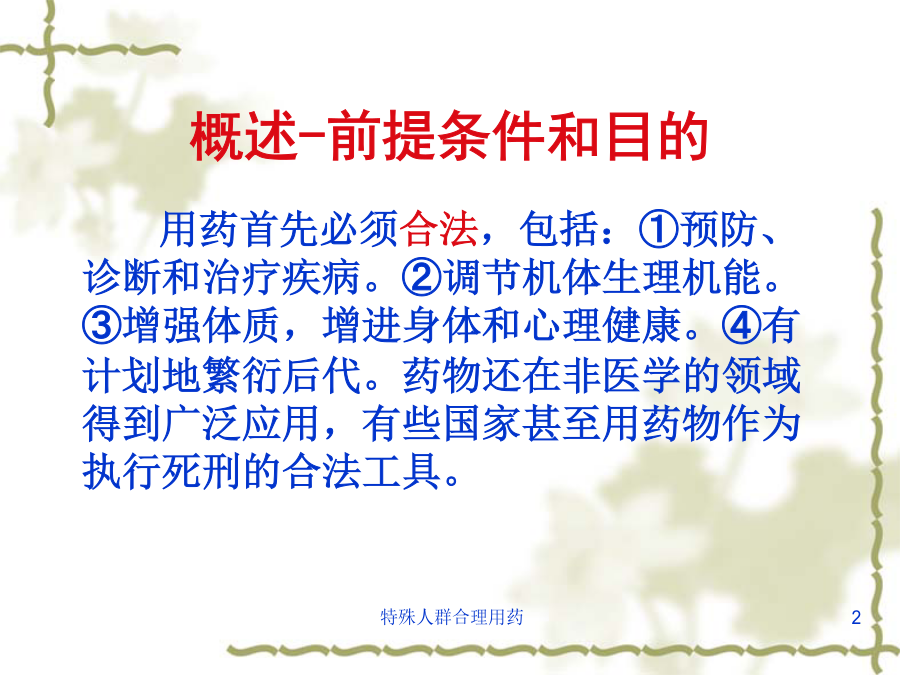 概述-前提条件和目的

用药首先必须合法，包括：①预防、诊断和治疗疾病。②调节机体生理机能。③增强体质，增进身体和心理健康。④有计划地繁衍后代。药物还在非医学的领域得到广泛应用，有些国家甚至用药物作为执行死刑的合法工具。

特殊人群合理用药

2